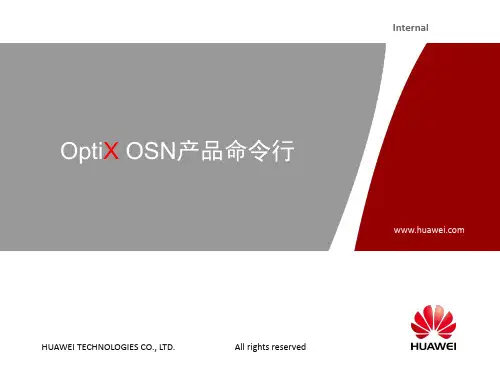 Internal

OptiX OSN产品命令行

www.huawei.com

HUAWEI TECHNOLOGIES CO., LTD.

All rights reserved

HUAWEI